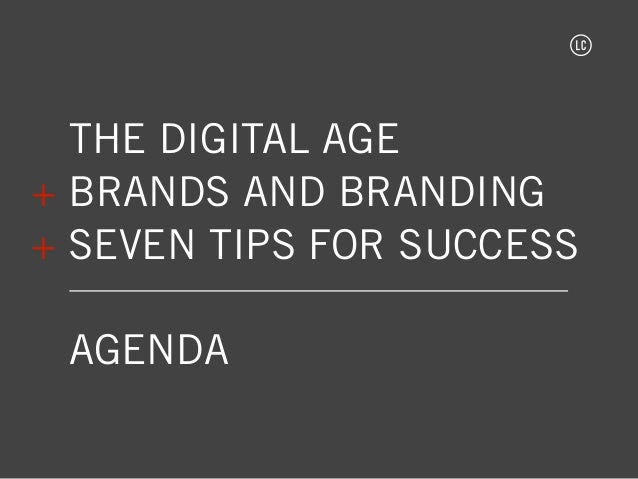 LC

THE DIGITAL AGE
+ BRANDS AND BRANDING
+ SEVEN TIPS FOR SUCCESS

AGENDA